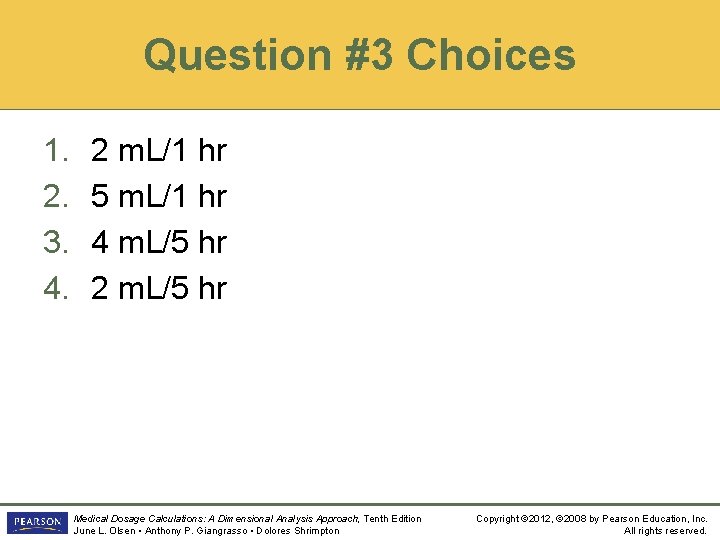 Question #3 Choices

1. 2 mL/1 hr
2. 5 mL/1 hr
3. 4 mL/5 hr
4. 2 mL/5 hr

PEARSON

Medical Dosage Calculations: A Dimensional Analysis Approach, Tenth Edition
June L. Olsen • Anthony P. Giangrasso • Dolores Shrimpton

Copyright ©2012, ©2008 by Pearson Education, Inc.
All rights reserved.